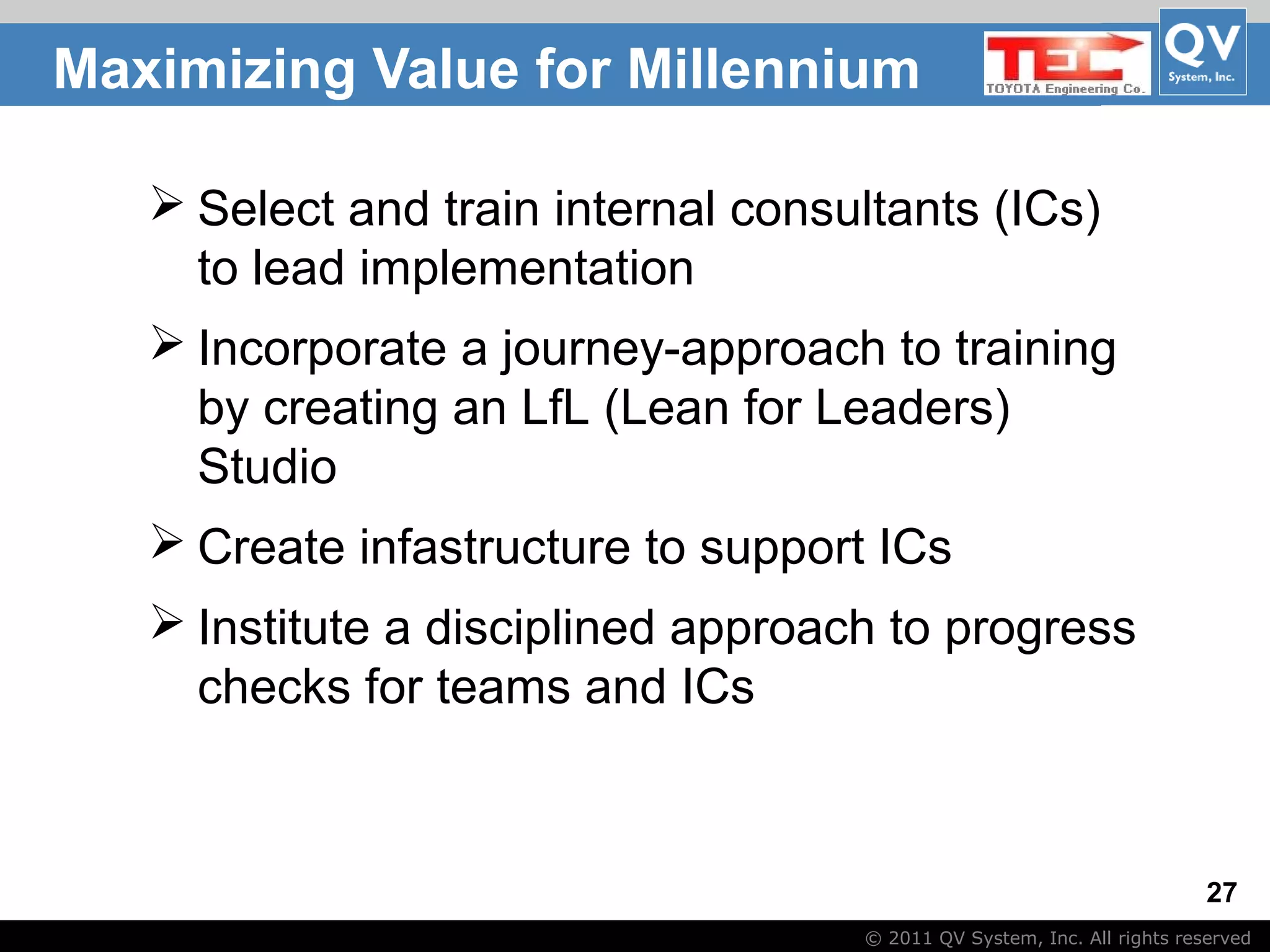 Maximizing Value for Millennium

TEC
TOYOTA Engineering Co.

QV
System, Inc.

➢ Select and train internal consultants (ICs) to lead implementation

➢ Incorporate a journey-approach to training by creating an LfL (Lean for Leaders) Studio

➢ Create infastructure to support ICs

➢ Institute a disciplined approach to progress checks for teams and ICs

27

© 2011 QV System, Inc. All rights reserved